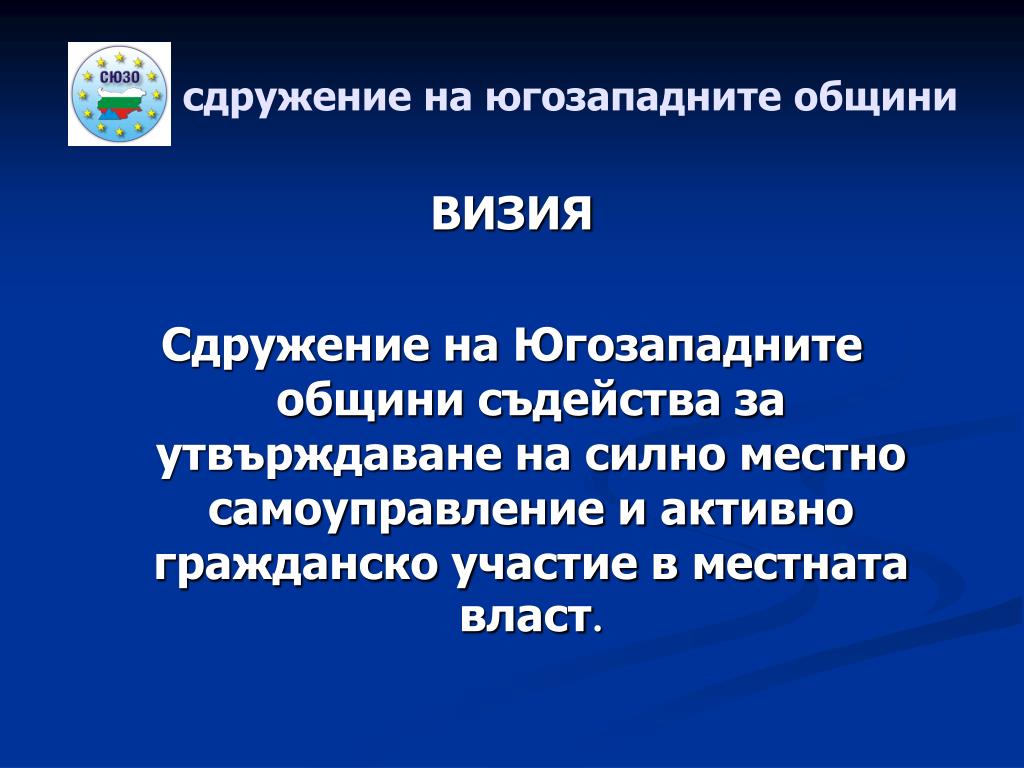 СЮЗО

сдружение на югозападните общини

ВИЗИЯ

Сдружение на Югозападните общини съдейства за утвърждаване на силно местно самоуправление и активно гражданско участие в местната власт.